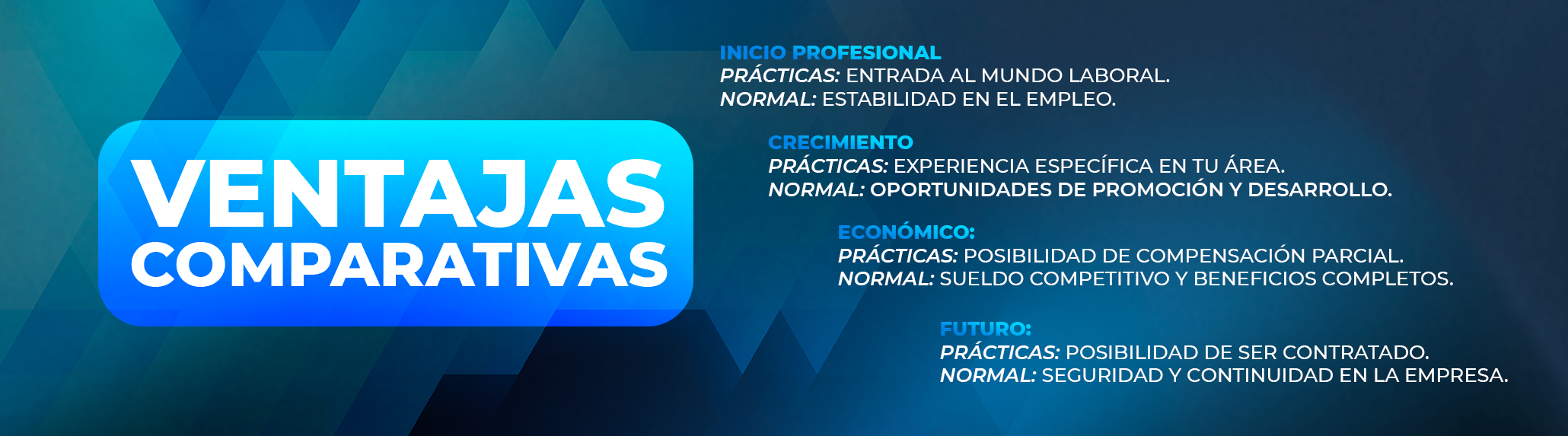 VENTAJAS COMPARATIVAS

INICIO PROFESIONAL
PRÁCTICAS: ENTRADA AL MUNDO LABORAL.
NORMAL: ESTABILIDAD EN EL EMPLEO.

CRECIMIENTO
PRÁCTICAS: EXPERIENCIA ESPECÍFICA EN TU ÁREA.
NORMAL: OPORTUNIDADES DE PROMOCIÓN Y DESARROLLO.

ECONÓMICO:
PRÁCTICAS: POSIBILIDAD DE COMPENSACIÓN PARCIAL.
NORMAL: SUELDO COMPETITIVO Y BENEFICIOS COMPLETOS.

FUTURO:
PRÁCTICAS: POSIBILIDAD DE SER CONTRATADO.
NORMAL: SEGURIDAD Y CONTINUIDAD EN LA EMPRESA.